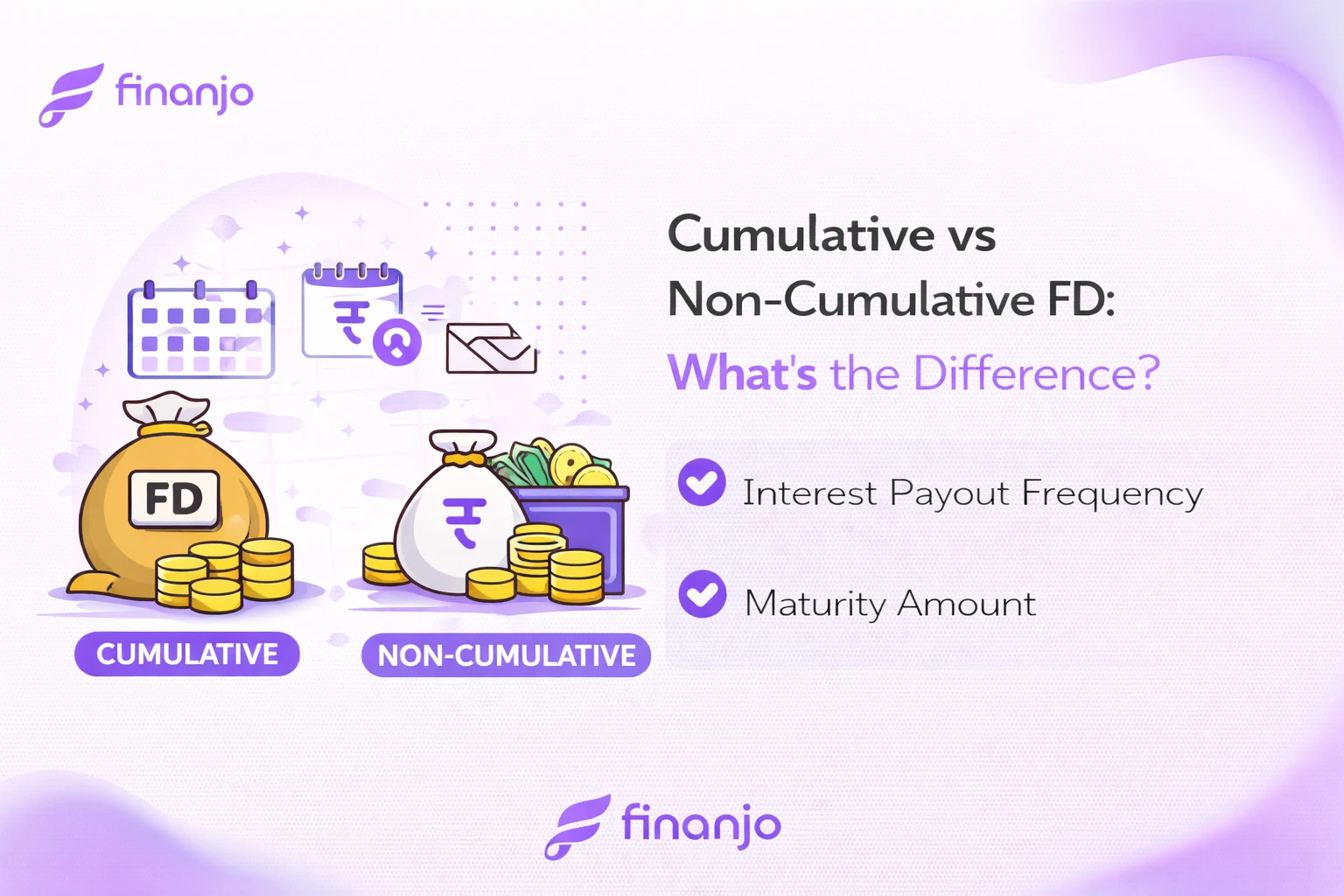 finanjo

₹

FD

₹

CUMULATIVE

NON-CUMULATIVE

Cumulative vs Non-Cumulative FD:

What's the Difference?

Interest Payout Frequency

Maturity Amount

finanjo